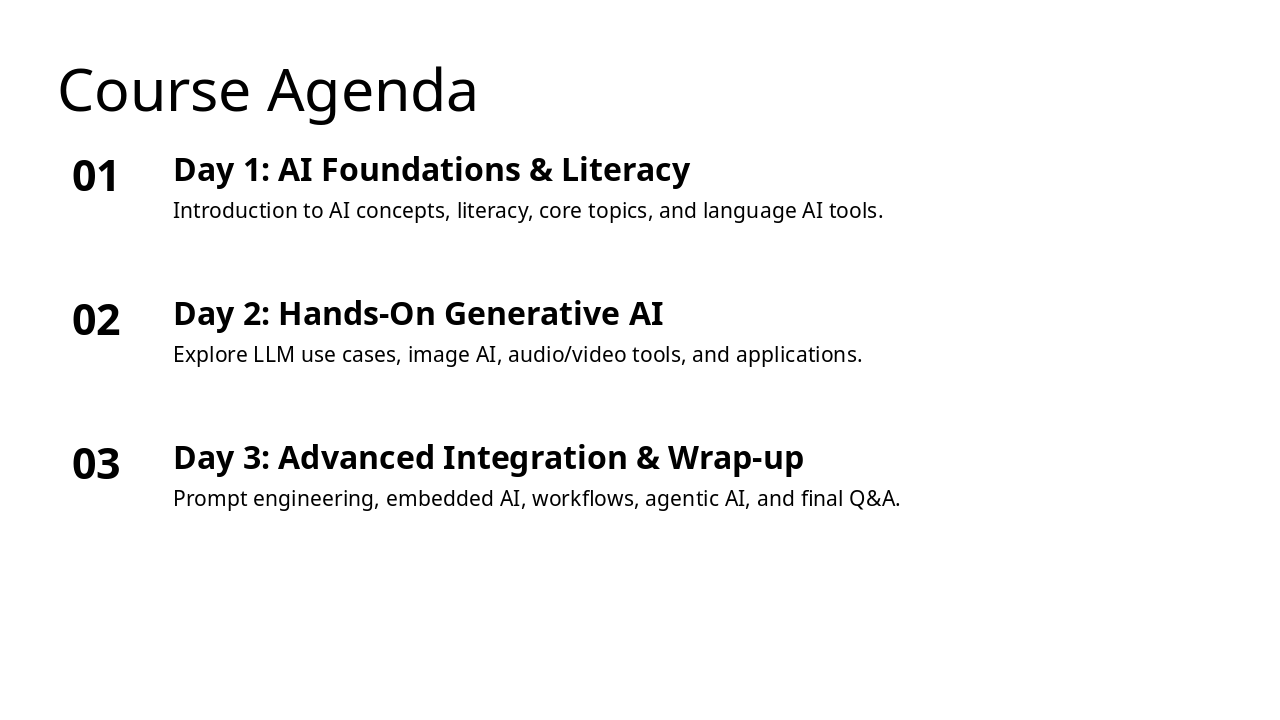 Course Agenda

01

Day 1: AI Foundations & Literacy

Introduction to AI concepts, literacy, core topics, and language AI tools.

02

Day 2: Hands-On Generative AI

Explore LLM use cases, image AI, audio/video tools, and applications.

03

Day 3: Advanced Integration & Wrap-up

Prompt engineering, embedded AI, workflows, agentic AI, and final Q&A.